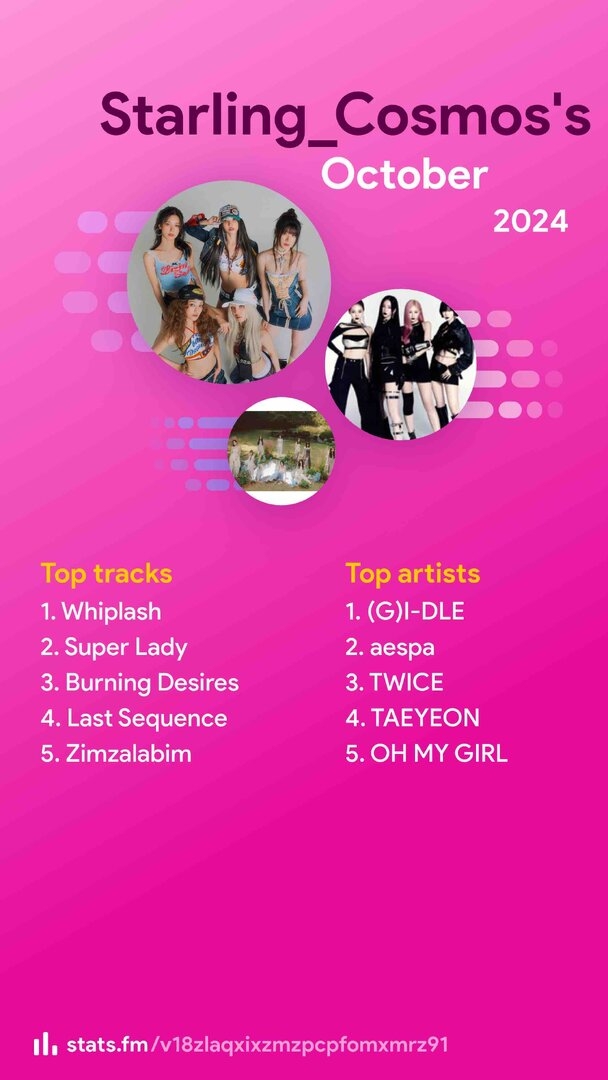 Starling_Cosmos's
October
2024

Top tracks
1. Whiplash
2. Super Lady
3. Burning Desires
4. Last Sequence
5. Zimzalabim

Top artists
1. (G)I-DLE
2. aespa
3. TWICE
4. TAEYEON
5. OH MY GIRL

stats.fm/v18zlaqxixzmzpcpfomxmrz91